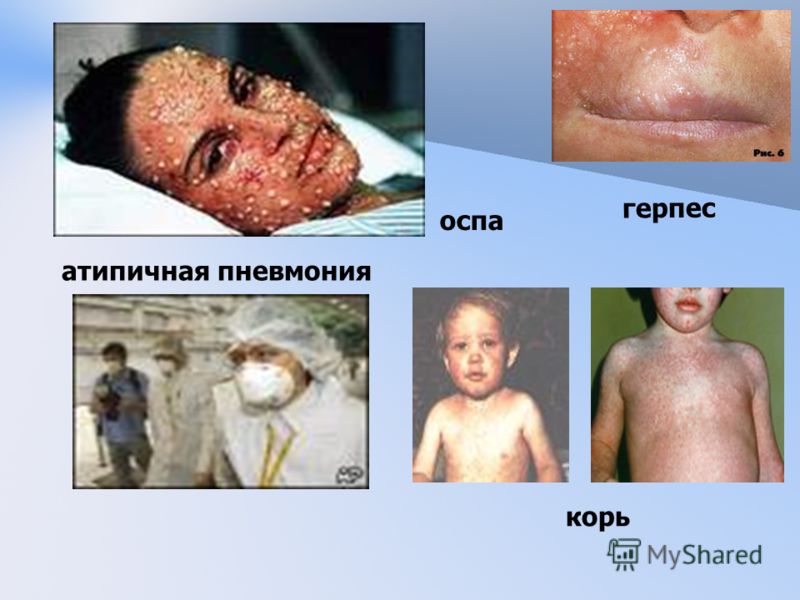 Рис. 6

оспа

герпес

атипичная пневмония

корь

MyShared